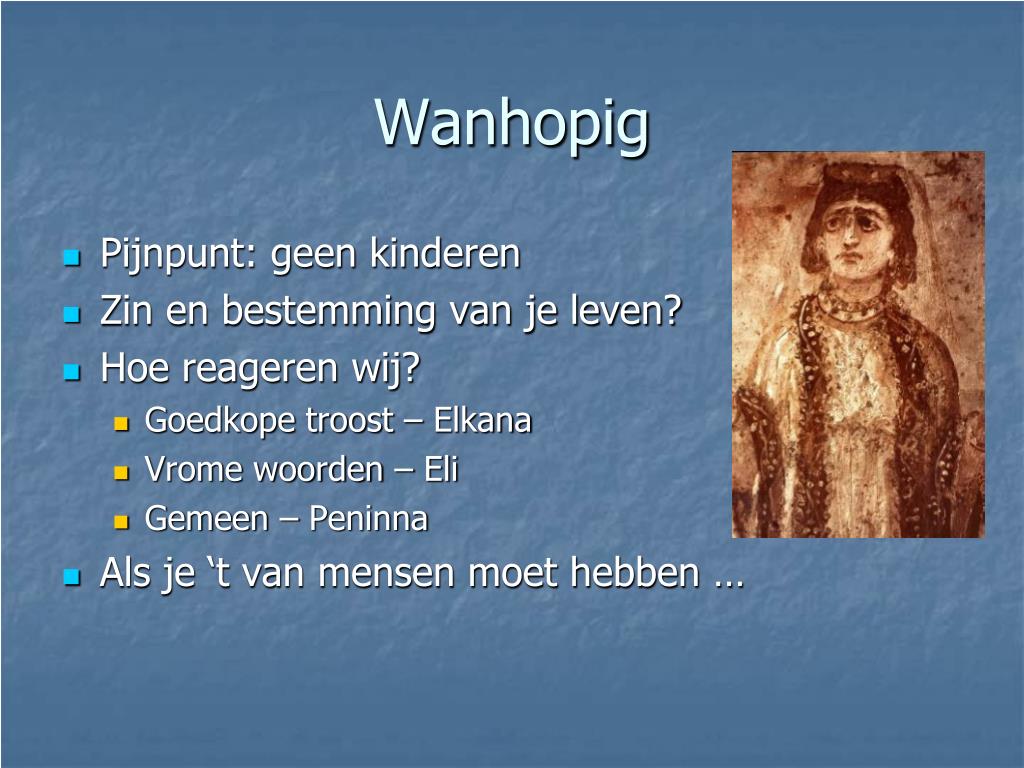 Wanhopig

- Pijnpunt: geen kinderen
- Zin en bestemming van je leven?
- Hoe reageren wij?
  - Goedkope troost – Elkana
  - Vrome woorden – Eli
  - Gemeen – Peninna
- Als je ‘t van mensen moet hebben …